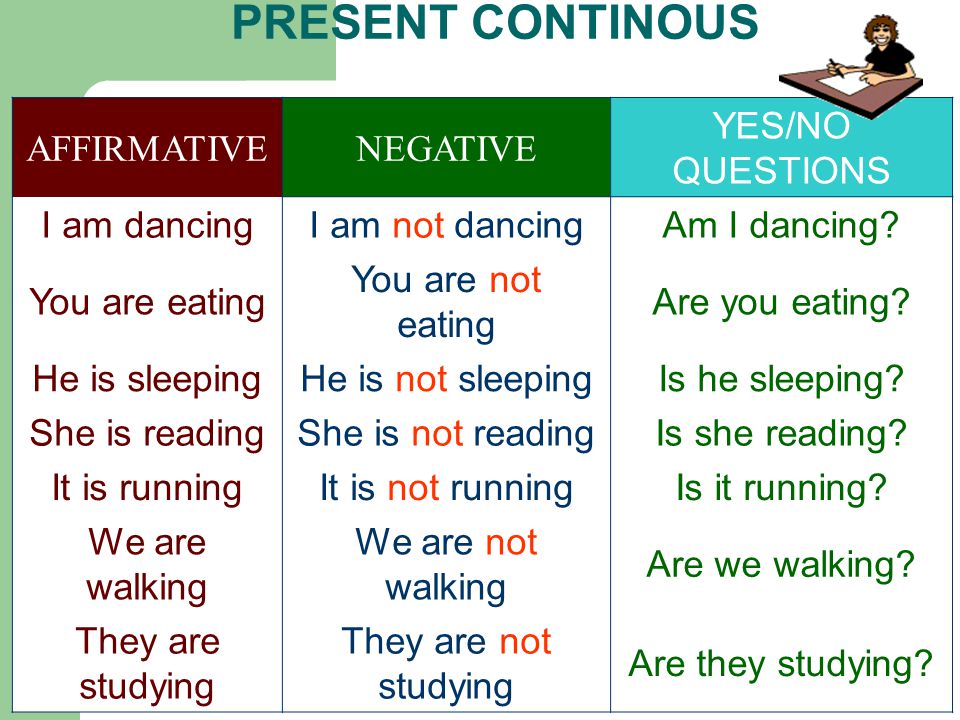 PRESENT CONTINOUS

| AFFIRMATIVE | NEGATIVE | YES/NO QUESTIONS |
|---|---|---|
| I am dancing | I am not dancing | Am I dancing? |
| You are eating | You are not eating | Are you eating? |
| He is sleeping | He is not sleeping | Is he sleeping? |
| She is reading | She is not reading | Is she reading? |
| It is running | It is not running | Is it running? |
| We are walking | We are not walking | Are we walking? |
| They are studying | They are not studying | Are they studying? |